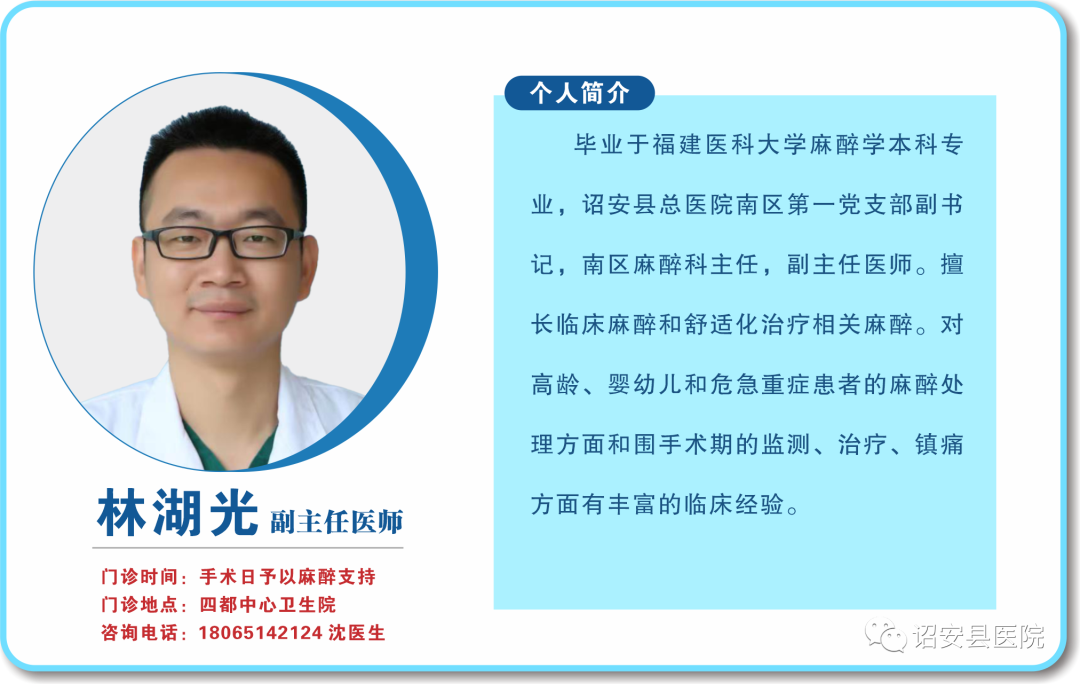 林湖光 副主任医师

门诊时间：手术日予以麻醉支持
门诊地点：四都中心卫生院
咨询电话：18065142124 沈医生

个人简介

毕业于福建医科大学麻醉学本科专业，诏安县总医院南区第一党支部副书记，南区麻醉科主任，副主任医师。擅长临床麻醉和舒适化治疗相关麻醉。对高龄、婴幼儿和危急重症患者的麻醉处理方面和围手术期的监测、治疗、镇痛方面有丰富的临床经验。

诏安县医院